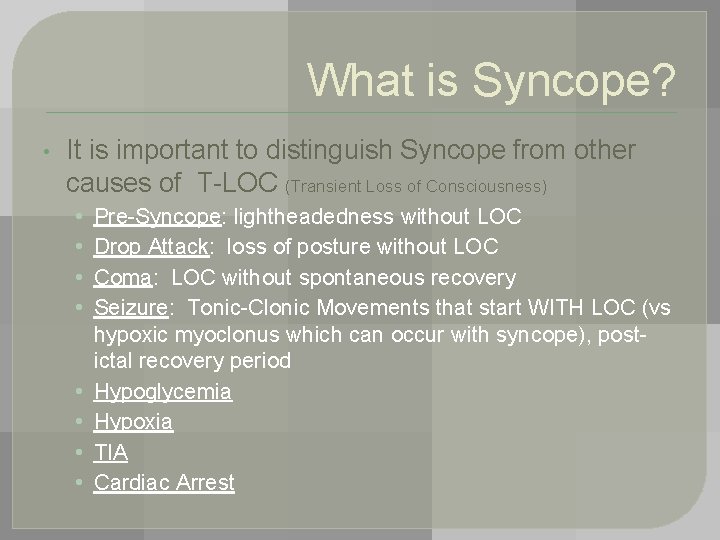 What is Syncope?

• It is important to distinguish Syncope from other causes of T-LOC (Transient Loss of Consciousness)
  • Pre-Syncope: lightheadedness without LOC
  • Drop Attack: loss of posture without LOC
  • Coma: LOC without spontaneous recovery
  • Seizure: Tonic-Clonic Movements that start WITH LOC (vs hypoxic myoclonus which can occur with syncope), post-ictal recovery period
  • Hypoglycemia
  • Hypoxia
  • TIA
  • Cardiac Arrest